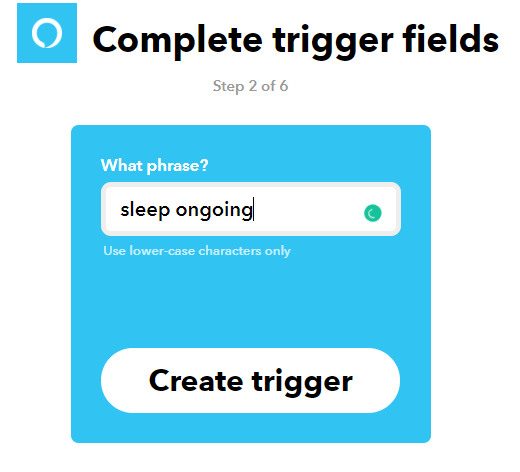 Complete trigger fields

Step 2 of 6

What phrase?

sleep ongoing

Use lower-case characters only

Create trigger